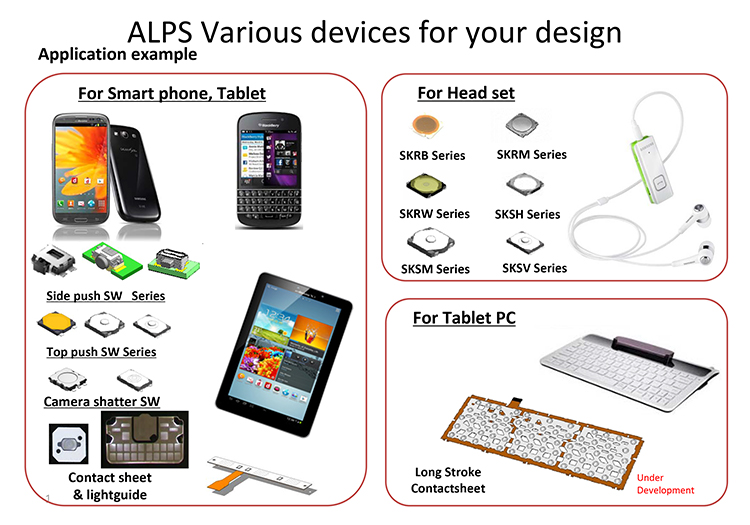 ALPS Various devices for your design

Application example

For Smart phone, Tablet

Side push SW Series

Top push SW Series

Camera shatter SW

Contact sheet & lightguide

1

For Head set

SKRB Series

SKRM Series

SKRW Series

SKSH Series

SKSM Series

SKSV Series

For Tablet PC

Long Stroke Contactsheet

Under Development